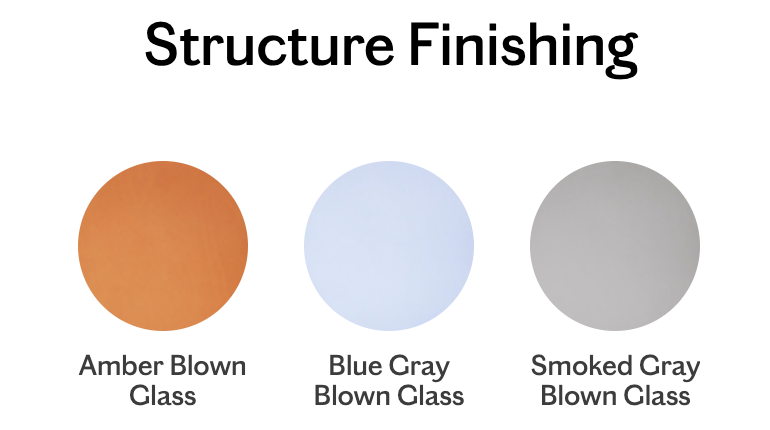 Structure Finishing

Amber Blown Glass

Blue Gray Blown Glass

Smoked Gray Blown Glass